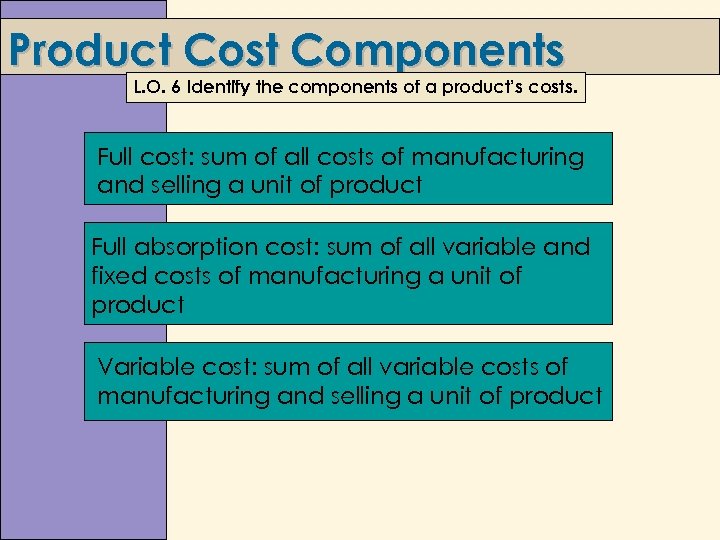 Product Cost Components

L.O. 6 Identify the components of a product's costs.

Full cost: sum of all costs of manufacturing and selling a unit of product

Full absorption cost: sum of all variable and fixed costs of manufacturing a unit of product

Variable cost: sum of all variable costs of manufacturing and selling a unit of product